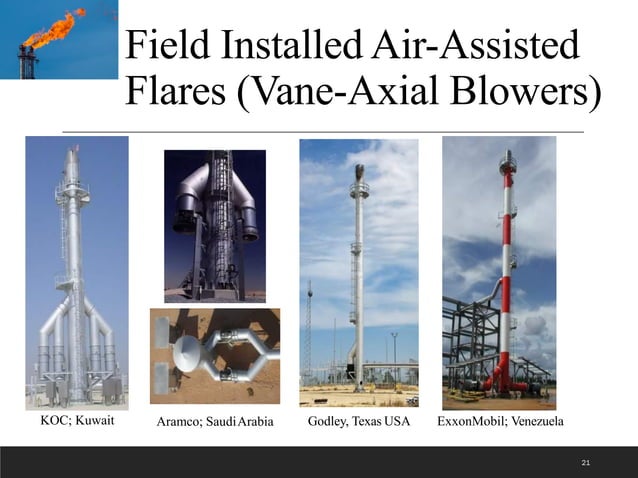 Field Installed Air-Assisted Flares (Vane-Axial Blowers)

KOC; Kuwait

Aramco; Saudi Arabia

Godley, Texas USA

ExxonMobil; Venezuela

21